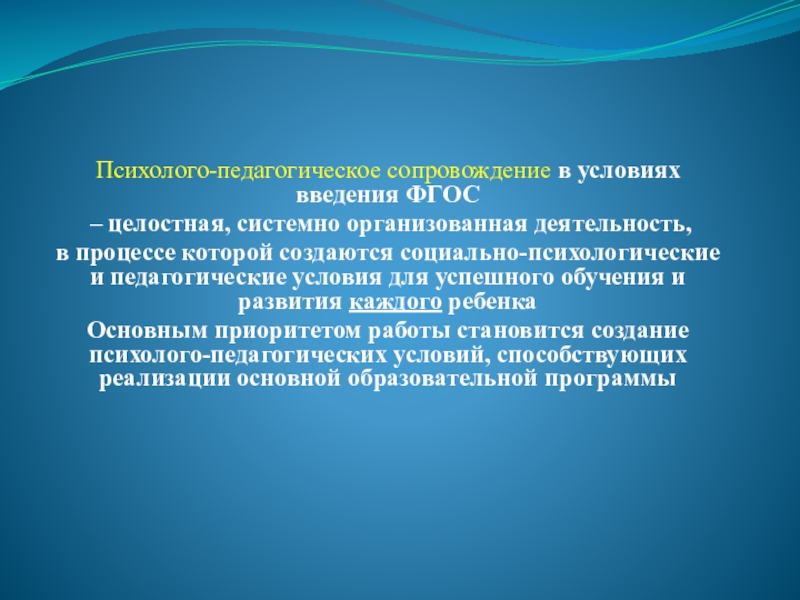 Психолого-педагогическое сопровождение в условиях введения ФГОС

– целостная, системно организованная деятельность,

в процессе которой создаются социально-психологические и педагогические условия для успешного обучения и развития каждого ребенка

Основным приоритетом работы становится создание психолого-педагогических условий, способствующих реализации основной образовательной программы